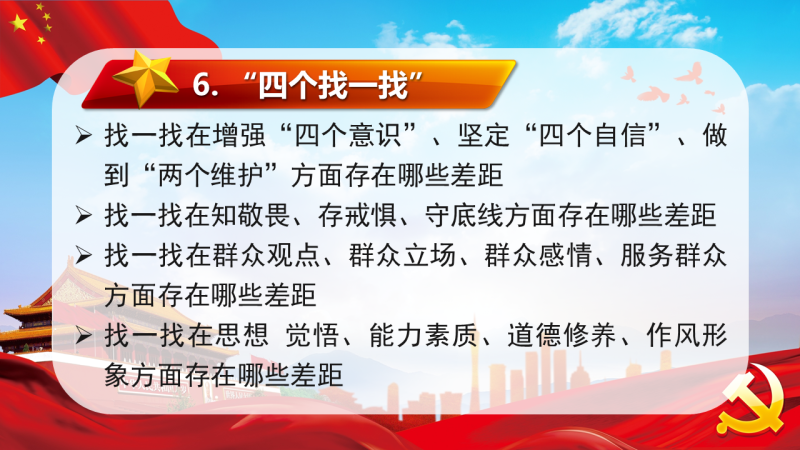 6. “四个找一找”

➢ 找一找在增强“四个意识”、坚定“四个自信”、做到“两个维护”方面存在哪些差距

➢ 找一找在知敬畏、存戒惧、守底线方面存在哪些差距

➢ 找一找在群众观点、群众立场、群众感情、服务群众方面存在哪些差距

➢ 找一找在思想 觉悟、能力素质、道德修养、作风形象方面存在哪些差距